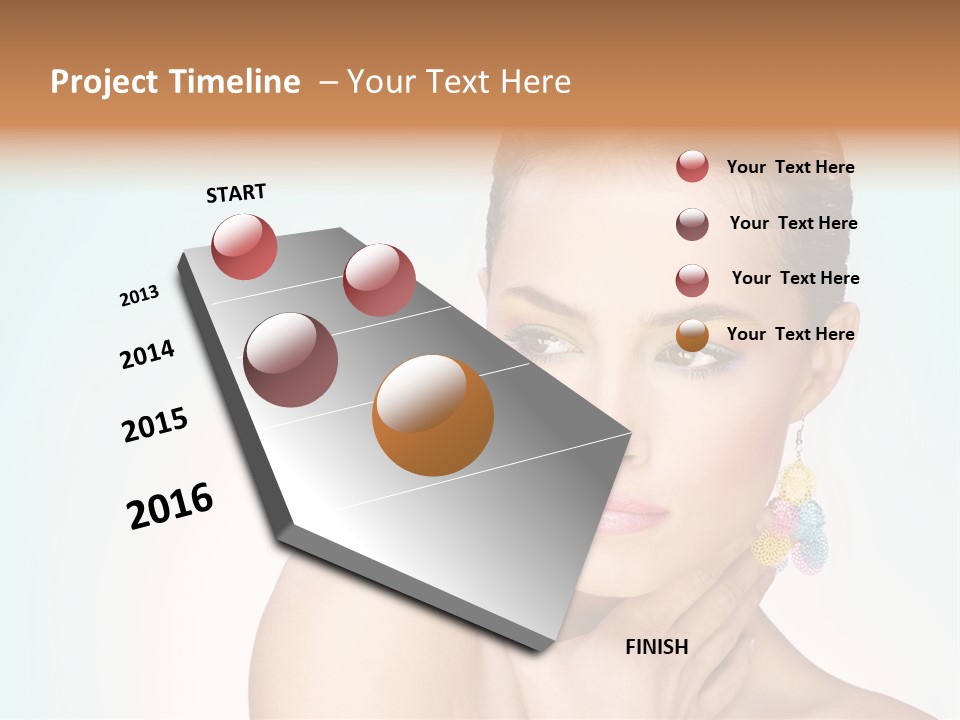 Project Timeline – Your Text Here

START

2013

2014

2015

2016

FINISH

Your Text Here

Your Text Here

Your Text Here

Your Text Here